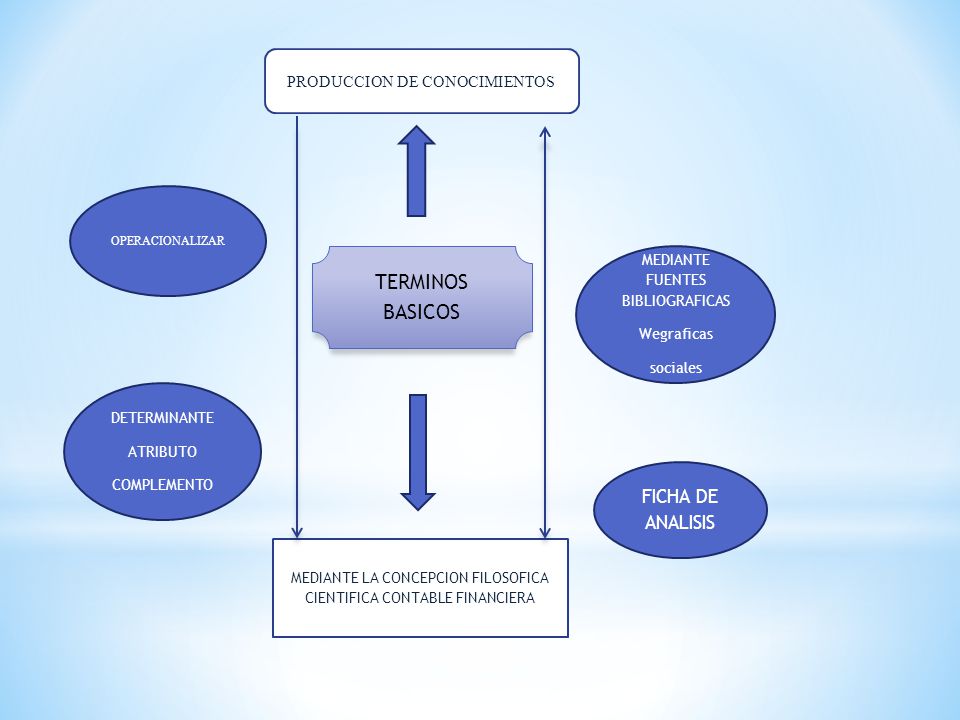 PRODUCCION DE CONOCIMIENTOS

OPERACIONALIZAR

TERMINOS BASICOS

MEDIANTE FUENTES BIBLIOGRAFICAS

Wegraficas

sociales

DETERMINANTE

ATRIBUTO

COMPLEMENTO

FICHA DE ANALISIS

MEDIANTE LA CONCEPCION FILOSOFICA CIENTIFICA CONTABLE FINANCIERA